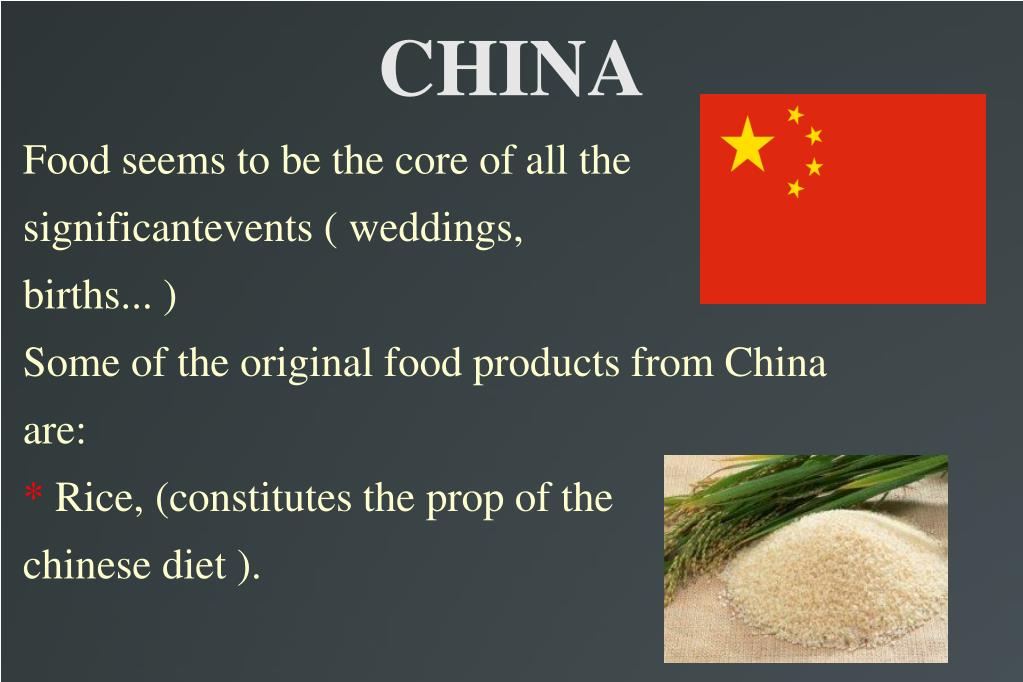 CHINA

Food seems to be the core of all the significantevents ( weddings, births... )

Some of the original food products from China are:

* Rice, (constitutes the prop of the chinese diet ).